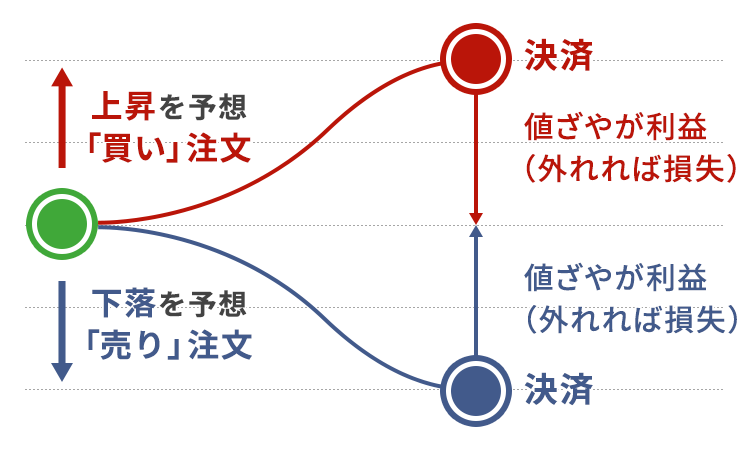 上昇を予想
「買い」注文

決済

値ざやが利益
（外れれば損失）

下落を予想
「売り」注文

値ざやが利益
（外れれば損失）

決済